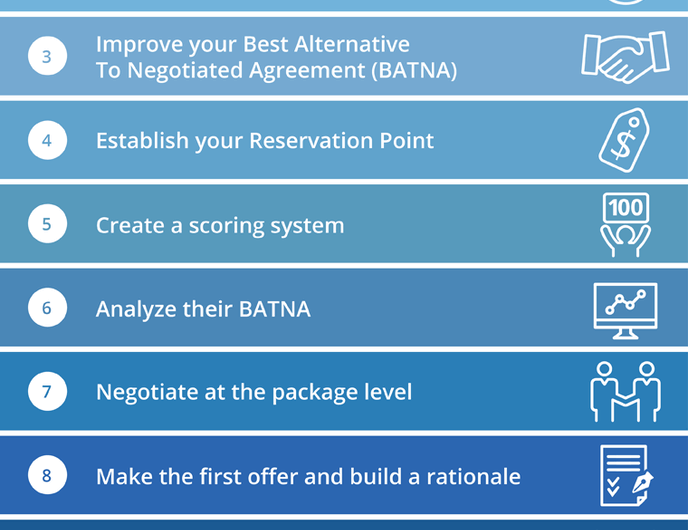 3 Improve your Best Alternative To Negotiated Agreement (BATNA)

4 Establish your Reservation Point

$

5 Create a scoring system

100

6 Analyze their BATNA

7 Negotiate at the package level

8 Make the first offer and build a rationale